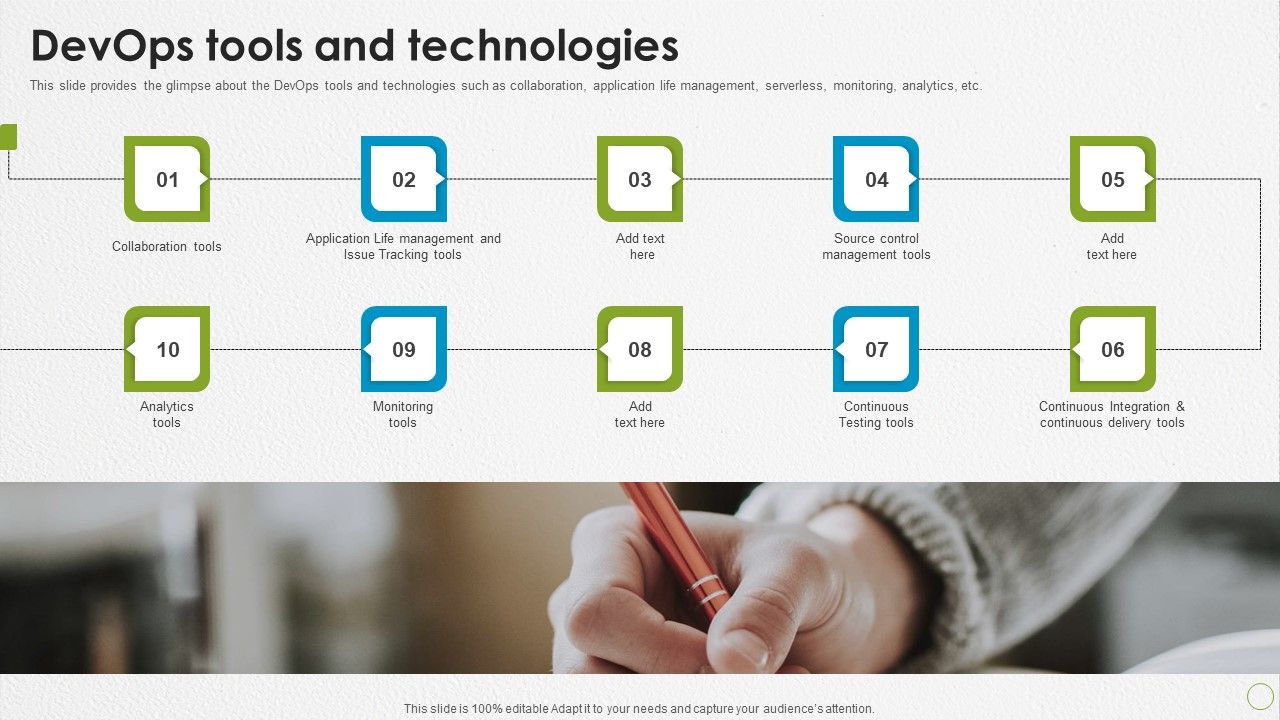 DevOps tools and technologies

This slide provides the glimpse about the DevOps tools and technologies such as collaboration, application life management, serverless, monitoring, analytics, etc.

01

Collaboration tools

02

Application Life management and Issue Tracking tools

03

Add text here

04

Source control management tools

05

Add text here

10

Analytics tools

09

Monitoring tools

08

Add text here

07

Continuous Testing tools

06

Continuous Integration & continuous delivery tools

This slide is 100% editable Adapt it to your needs and capture your audience's attention.